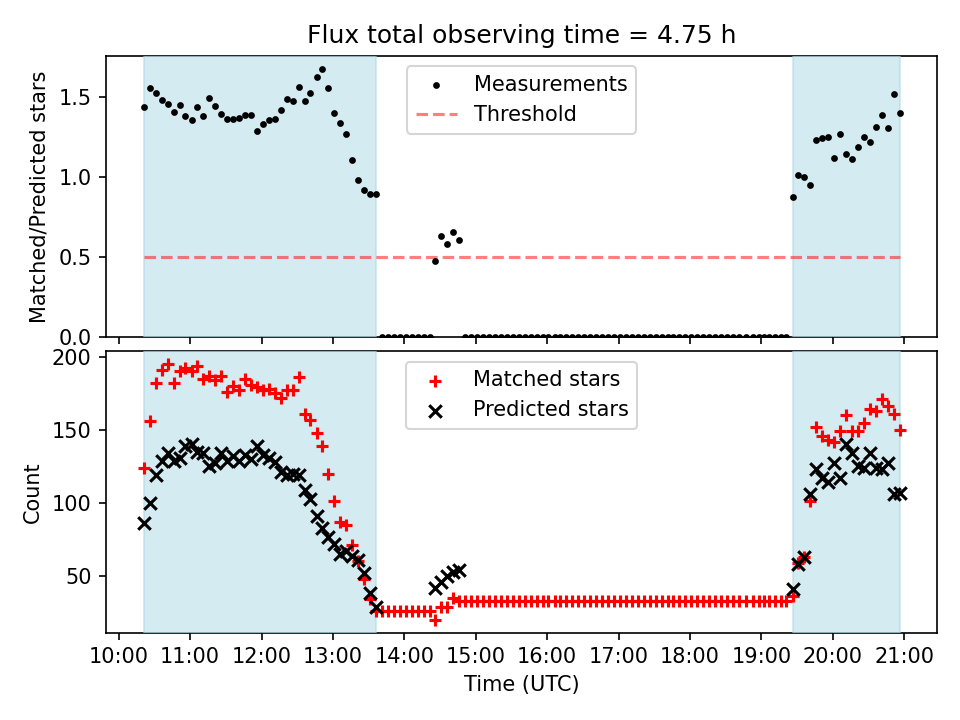 Flux total observing time = 4.75 h

Matched/Predicted stars

1.5
1.0
0.5
0.0

Measurements
Threshold

Count

200
150
100
50

Matched stars
Predicted stars

10:00 11:00 12:00 13:00 14:00 15:00 16:00 17:00 18:00 19:00 20:00 21:00

Time (UTC)